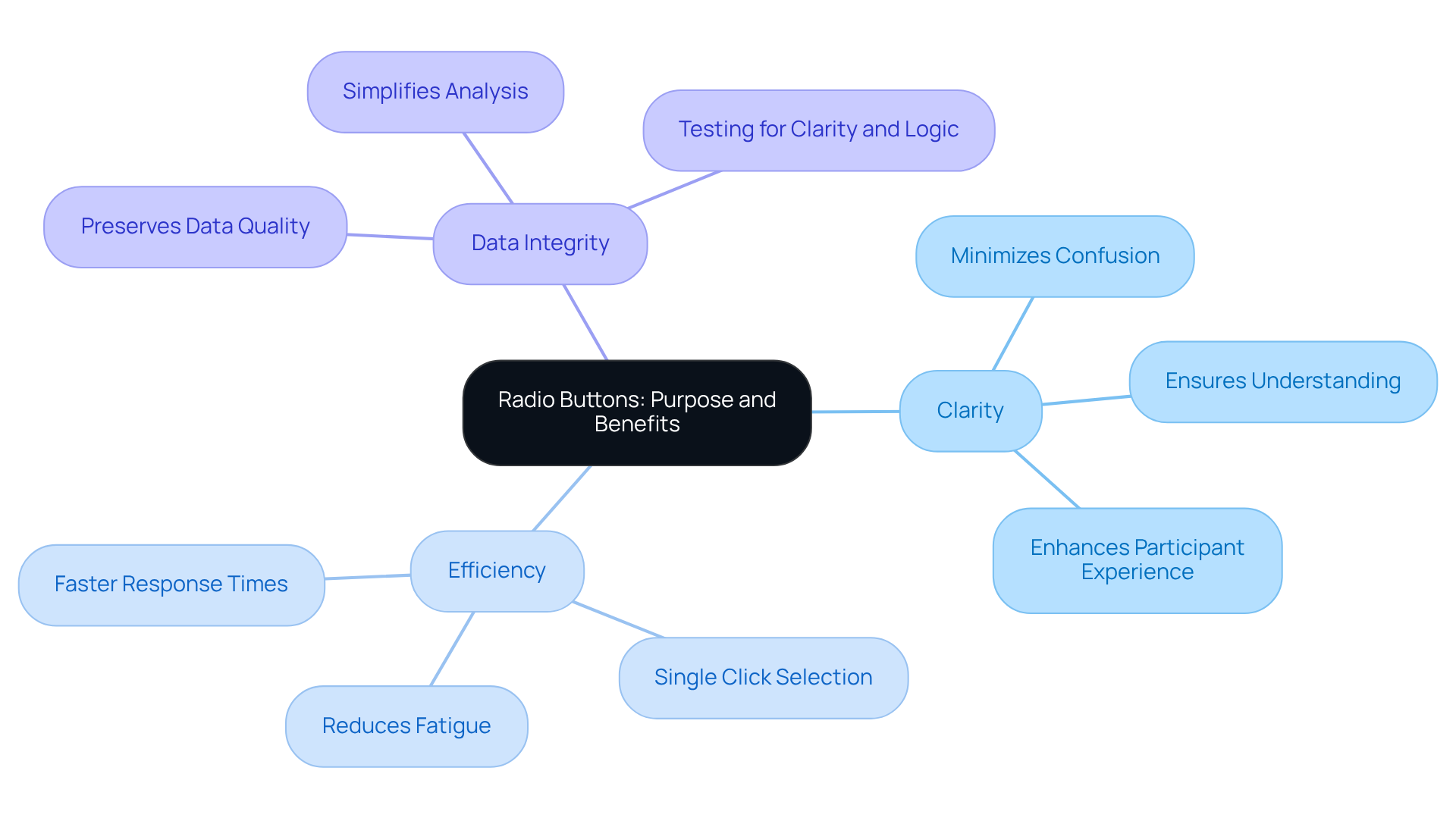 Radio Buttons: Purpose and Benefits

Data Integrity

Simplifies Analysis

Testing for Clarity and Logic

Preserves Data Quality

Clarity

Minimizes Confusion

Ensures Understanding

Enhances Participant Experience

Efficiency

Faster Response Times

Single Click Selection

Reduces Fatigue